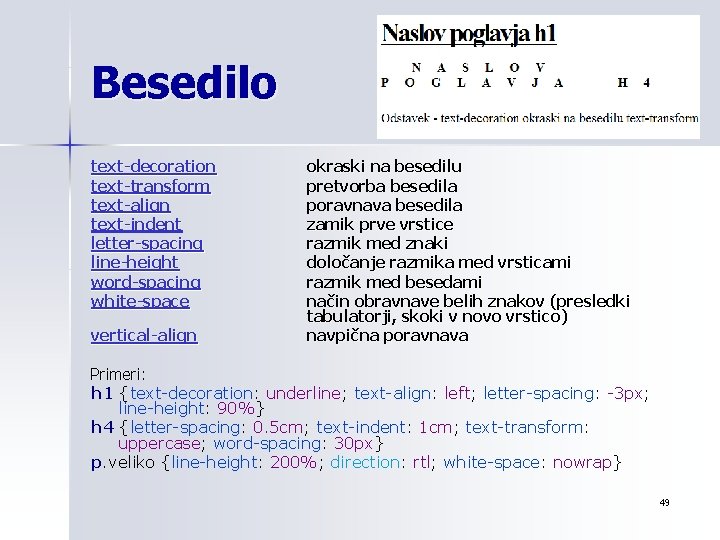 Besedilo

Naslov poglavja h1

N A S L O V
P O G L A V J A H 4

Odstavek - text-decoration okraski na besedilu text-transform

| | |
|---|---|
| text-decoration | okraski na besedilu |
| text-transform | pretvorba besedila |
| text-align | poravnava besedila |
| text-indent | zamik prve vrstice |
| letter-spacing | razmik med znaki |
| line-height | določanje razmika med vrsticami |
| word-spacing | razmik med besedami |
| white-space | način obravnave belih znakov (presledki tabulatorji, skoki v novo vrstico) |
| vertical-align | navpična poravnava |

Primeri:
h1 {text-decoration: underline; text-align: left; letter-spacing: -3px; line-height: 90%}
h4 {letter-spacing: 0.5cm; text-indent: 1cm; text-transform: uppercase; word-spacing: 30px}
p.veliko {line-height: 200%; direction: rtl; white-space: nowrap}

49